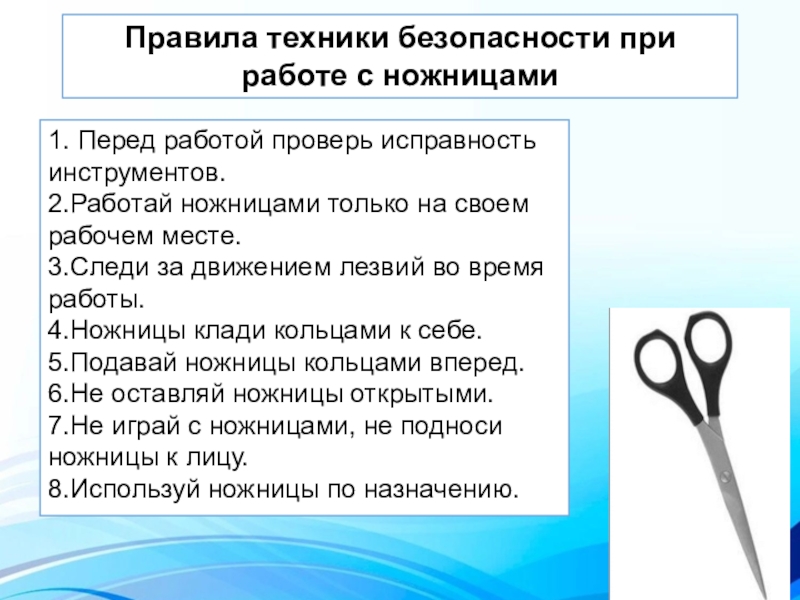 Правила техники безопасности при работе с ножницами

1. Перед работой проверь исправность инструментов.
2.Работай ножницами только на своем рабочем месте.
3.Следи за движением лезвий во время работы.
4.Ножницы клади кольцами к себе.
5.Подавай ножницы кольцами вперед.
6.Не оставляй ножницы открытыми.
7.Не играй с ножницами, не подноси ножницы к лицу.
8.Используй ножницы по назначению.